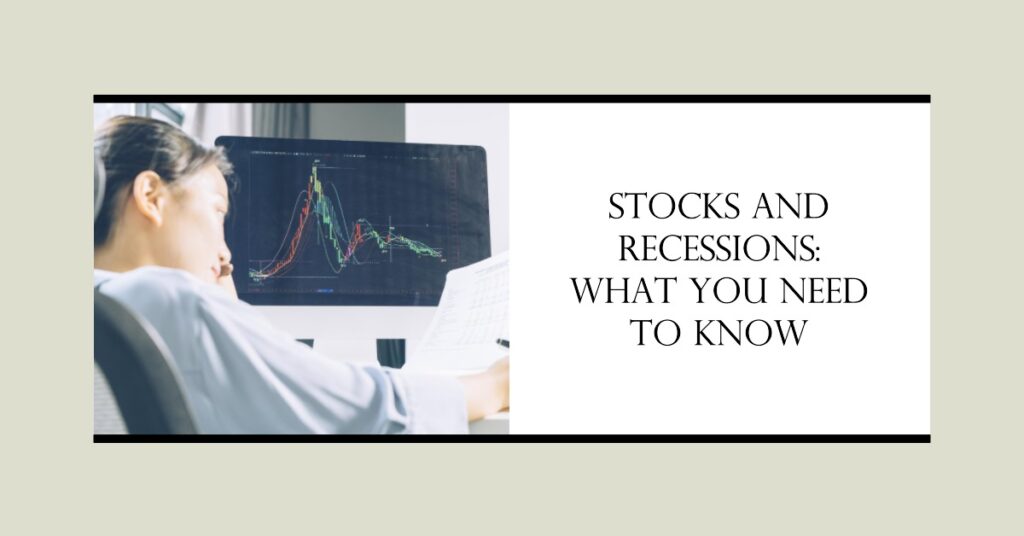 STOCKS AND RECESSIONS: WHAT YOU NEED TO KNOW